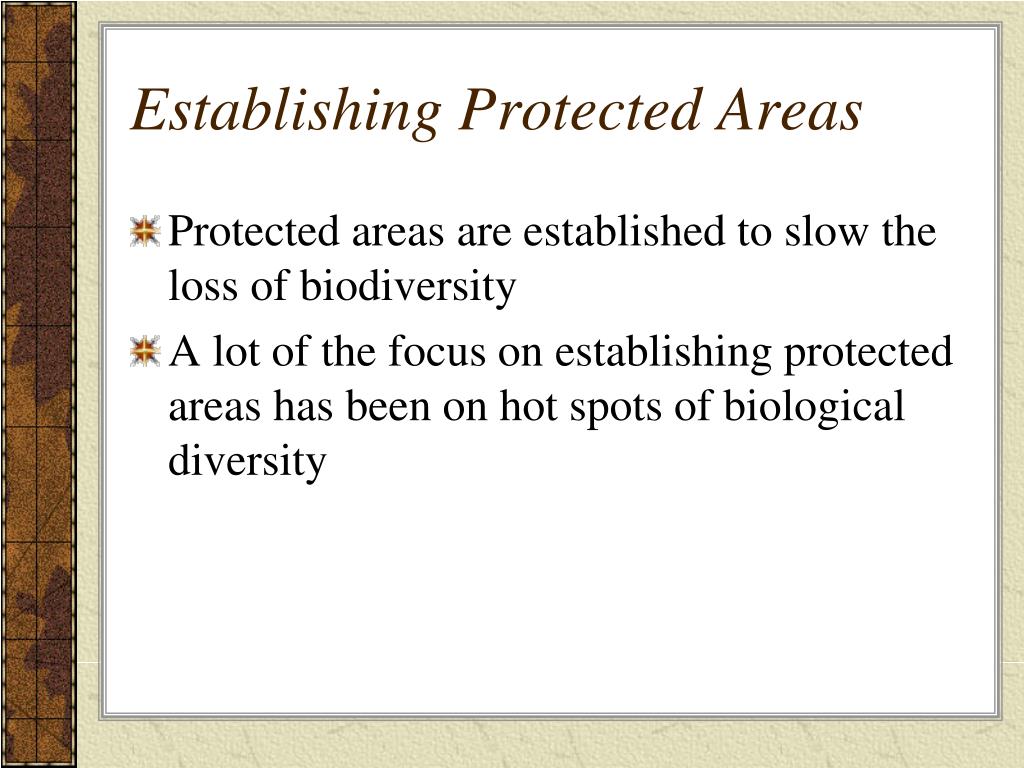 Establishing Protected Areas

Protected areas are established to slow the loss of biodiversity

A lot of the focus on establishing protected areas has been on hot spots of biological diversity